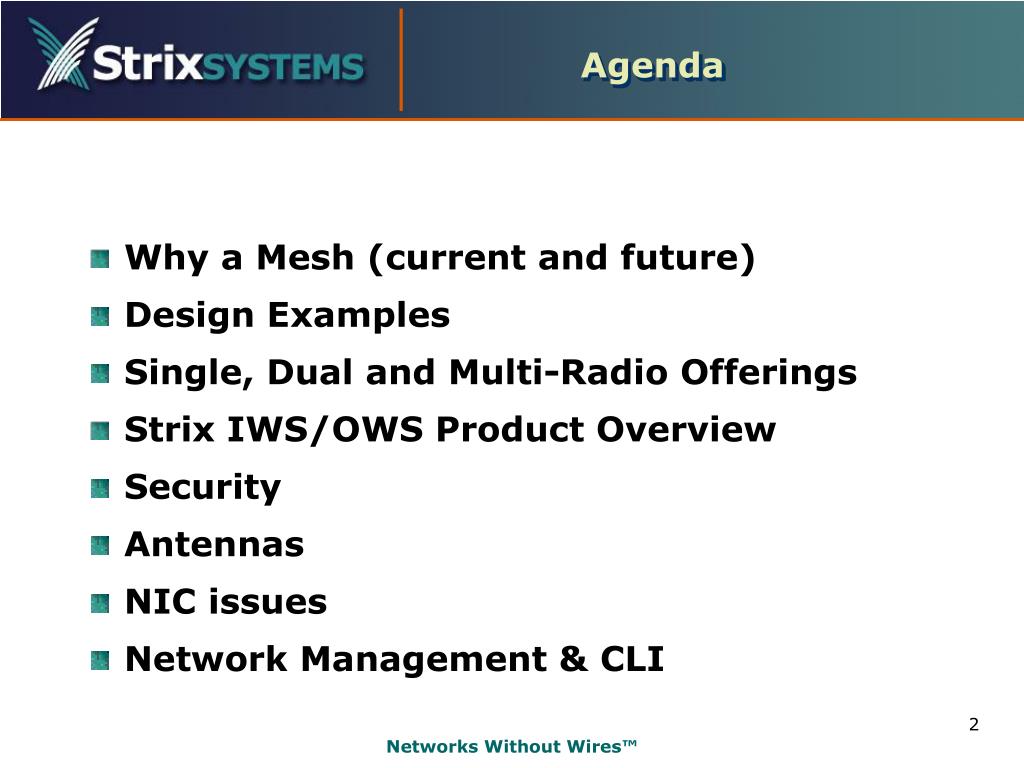 StrixSYSTEMS

Agenda

Why a Mesh (current and future)
Design Examples
Single, Dual and Multi-Radio Offerings
Strix IWS/OWS Product Overview
Security
Antennas
NIC issues
Network Management & CLI

2

Networks Without Wires™